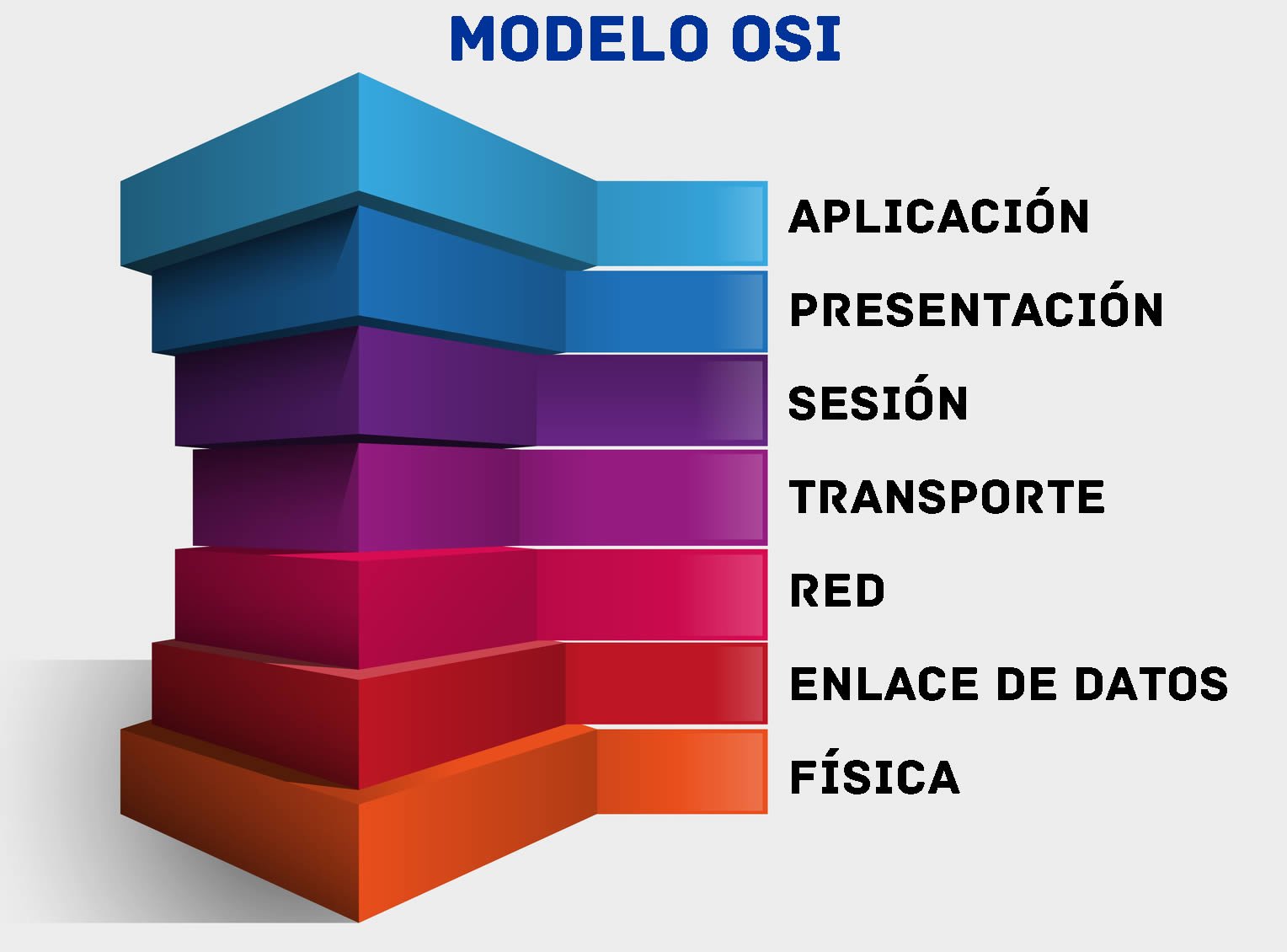 MODELO OSI

APLICACIÓN
PRESENTACIÓN
SESIÓN
TRANSPORTE
RED
ENLACE DE DATOS
FÍSICA